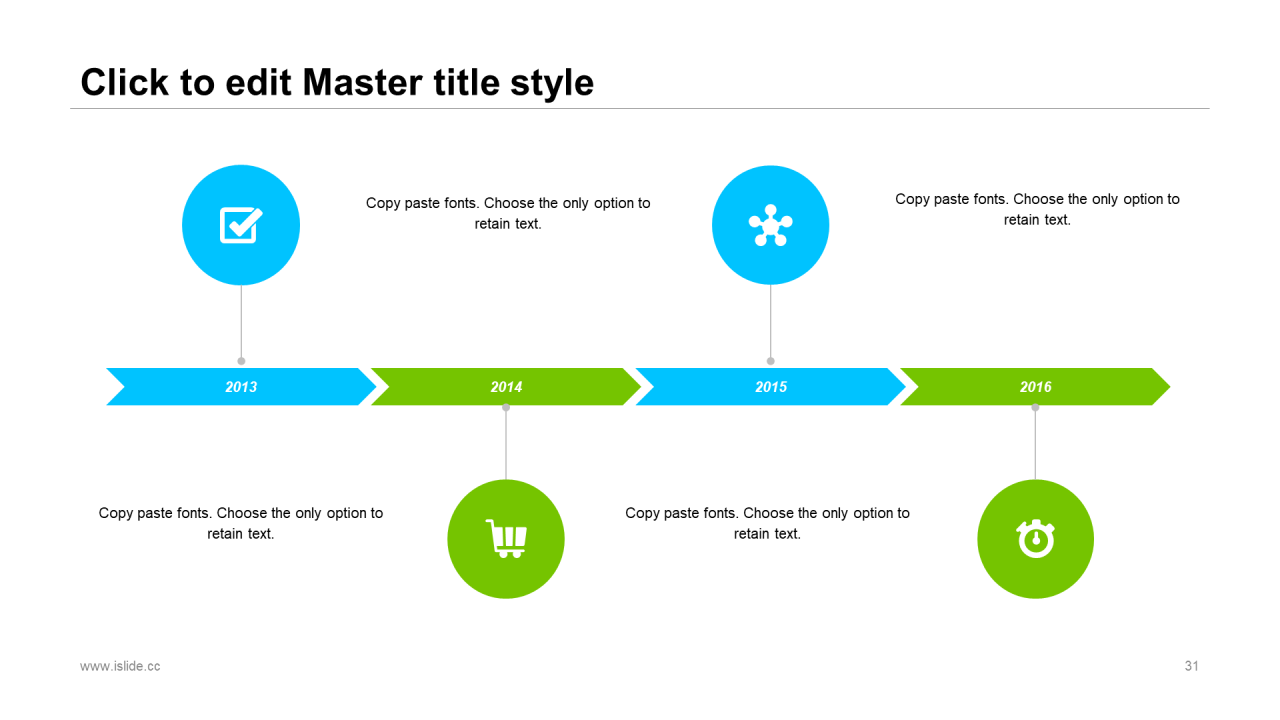 Click to edit Master title style

Copy paste fonts. Choose the only option to retain text.

Copy paste fonts. Choose the only option to retain text.

2013

2014

2015

2016

Copy paste fonts. Choose the only option to retain text.

Copy paste fonts. Choose the only option to retain text.

www.islide.cc

31